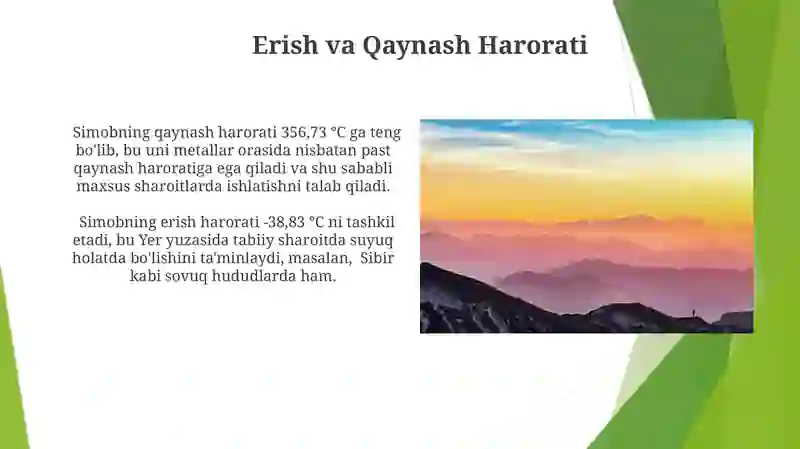 Erish va Qaynash Harorati

Simobning qaynash harorati 356,73 °C ga teng bo'lib, bu uni metallar orasida nisbatan past qaynash haroratiga ega qiladi va shu sababli maxsus sharoitlarda ishlatishni talab qiladi.

Simobning erish harorati -38,83 °C ni tashkil etadi, bu Yer yuzasida tabiiy sharoitda suyuq holatda bo'lishini ta'minlaydi, masalan, Sibir kabi sovuq hududlarda ham.